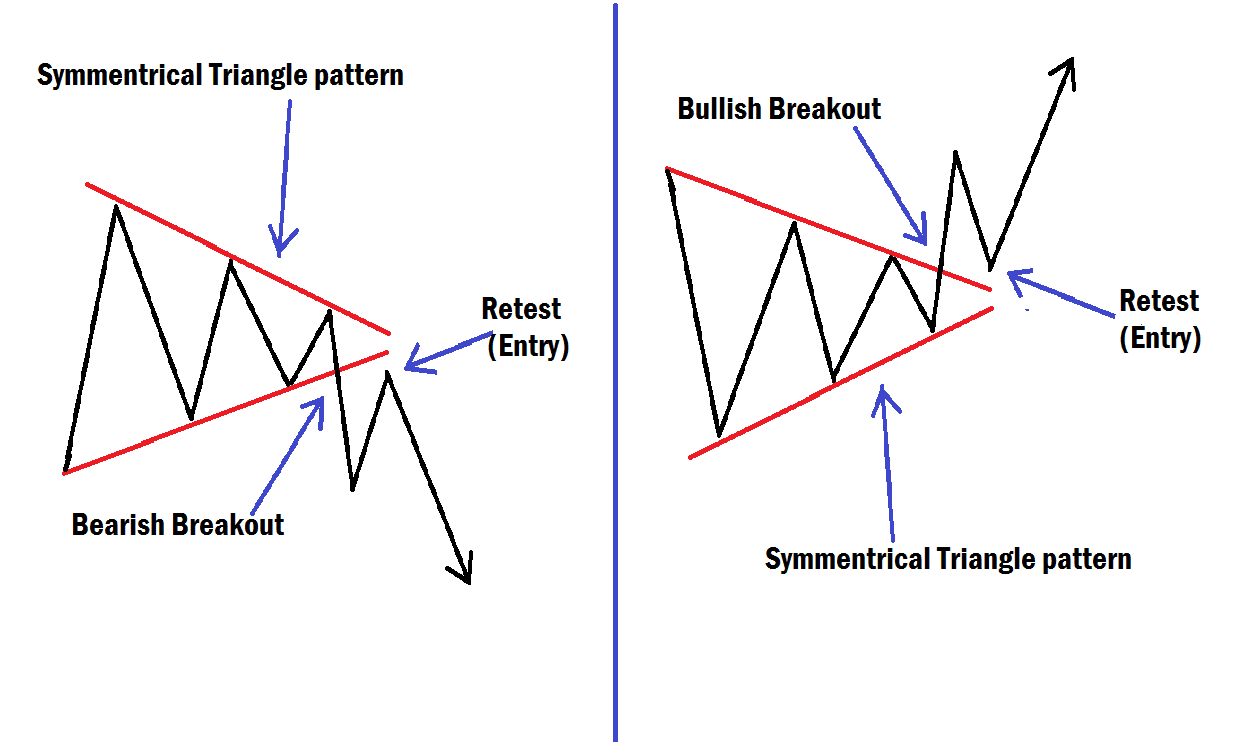 Symmentrical Triangle pattern

Retest
(Entry)

Bearish Breakout

Bullish Breakout

Retest
(Entry)

Symmentrical Triangle pattern